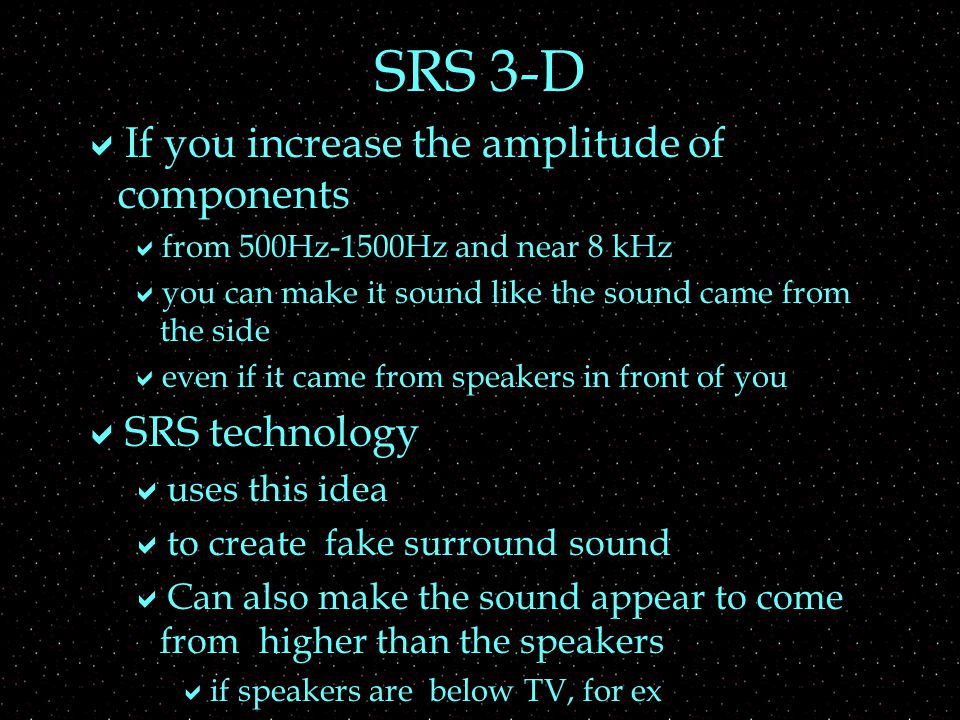 SRS 3-D

✔ If you increase the amplitude of components

✔ from 500Hz-1500Hz and near 8 kHz

✔ you can make it sound like the sound came from the side

✔ even if it came from speakers in front of you

✔ SRS technology

✔ uses this idea

✔ to create fake surround sound

✔ Can also make the sound appear to come from higher than the speakers

✔ if speakers are below TV, for ex